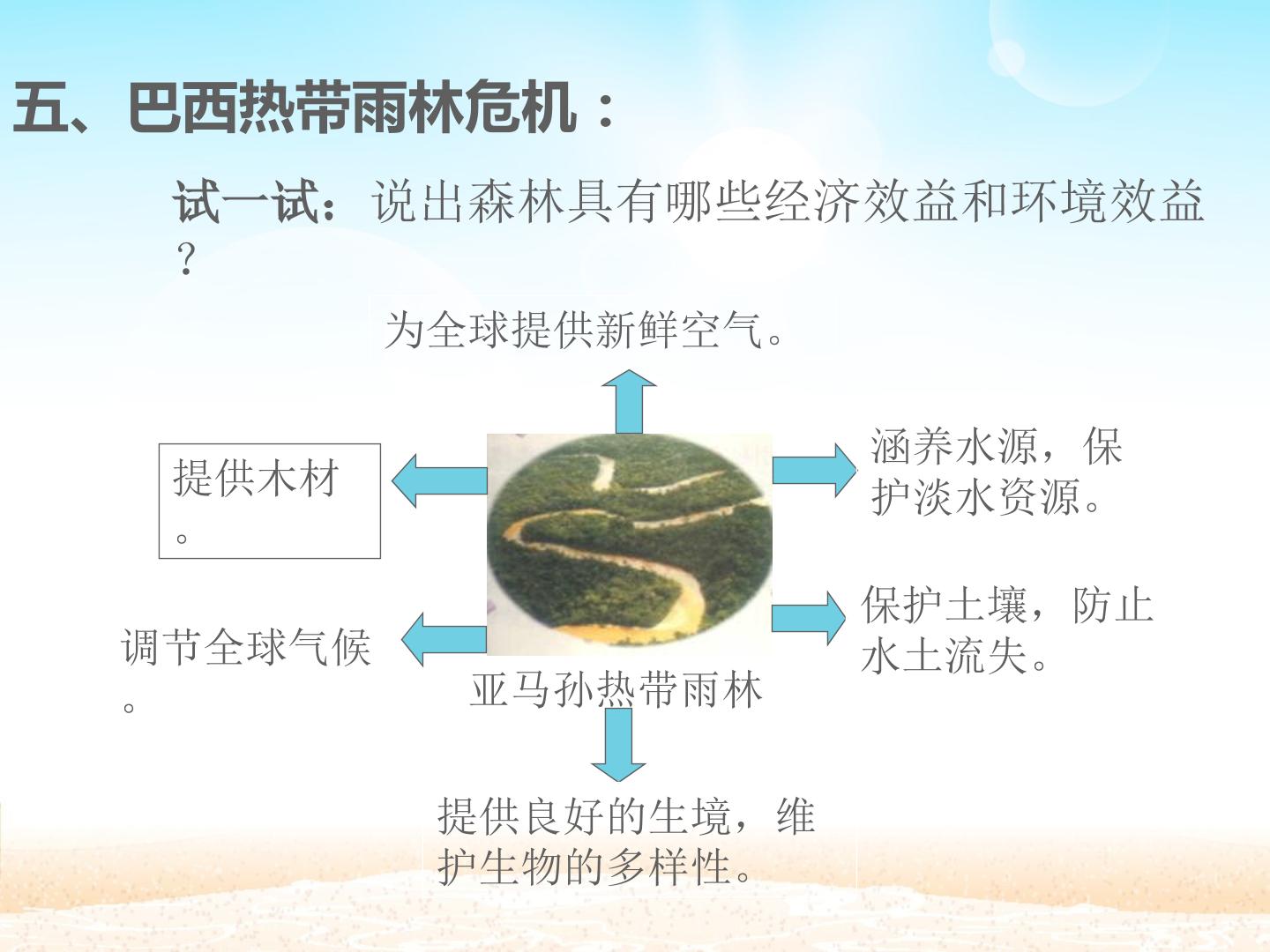 五、巴西热带雨林危机：

试一试：说出森林具有哪些经济效益和环境效益？

为全球提供新鲜空气。

提供木材。

涵养水源，保护淡水资源。

调节全球气候。

保护土壤，防止水土流失。

亚马孙热带雨林

提供良好的生境，维护生物的多样性。